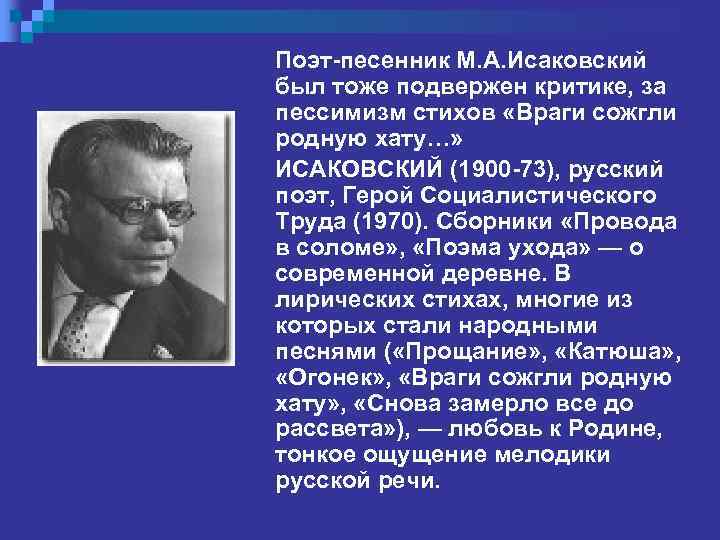 Поэт-песенник М.А.Исаковский был тоже подвержен критике, за пессимизм стихов «Враги сожгли родную хату…»

ИСАКОВСКИЙ (1900-73), русский поэт, Герой Социалистического Труда (1970). Сборники «Провода в соломе», «Поэма ухода» — о современной деревне. В лирических стихах, многие из которых стали народными песнями («Прощание», «Катюша», «Огонек», «Враги сожгли родную хату», «Снова замерло все до рассвета»), — любовь к Родине, тонкое ощущение мелодики русской речи.